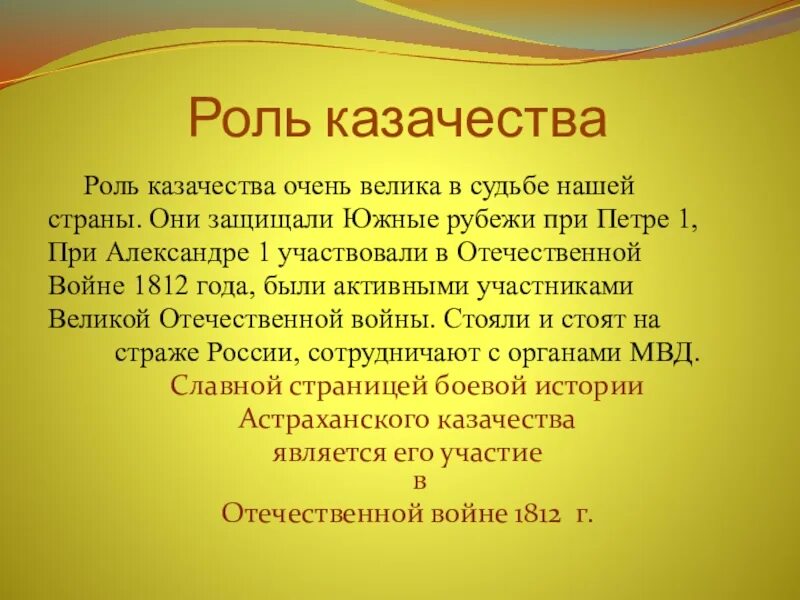 Роль казачества

Роль казачества очень велика в судьбе нашей страны. Они защищали Южные рубежи при Петре 1, При Александре 1 участвовали в Отечественной Войне 1812 года, были активными участниками Великой Отечественной войны. Стояли и стоят на страже России, сотрудничают с органами МВД.

Славной страницей боевой истории Астраханского казачества является его участие в Отечественной войне 1812 г.